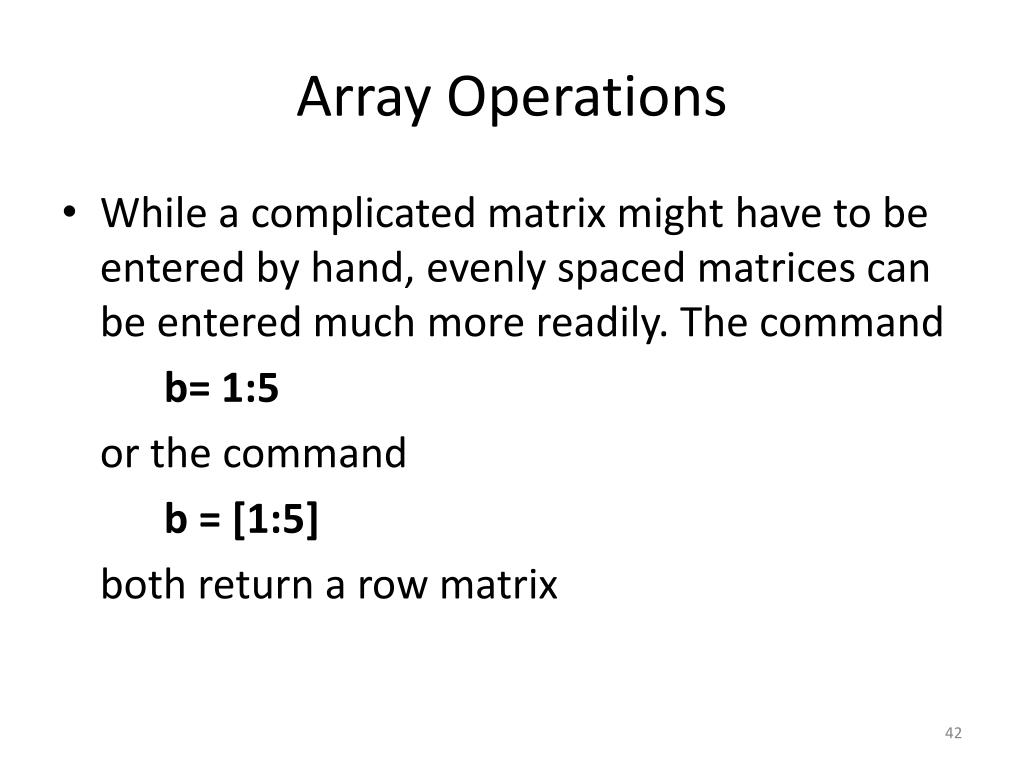 Array Operations

• While a complicated matrix might have to be entered by hand, evenly spaced matrices can be entered much more readily. The command

b= 1:5

or the command

b = [1:5]

both return a row matrix

42